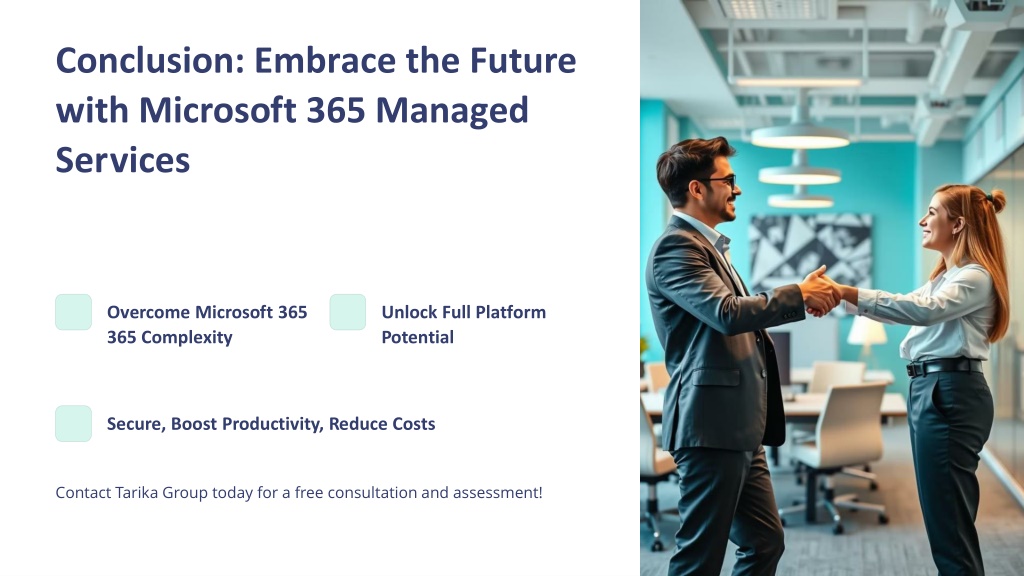 Conclusion: Embrace the Future with Microsoft 365 Managed Services

Overcome Microsoft 365 365 Complexity

Unlock Full Platform Potential

Secure, Boost Productivity, Reduce Costs

Contact Tarika Group today for a free consultation and assessment!